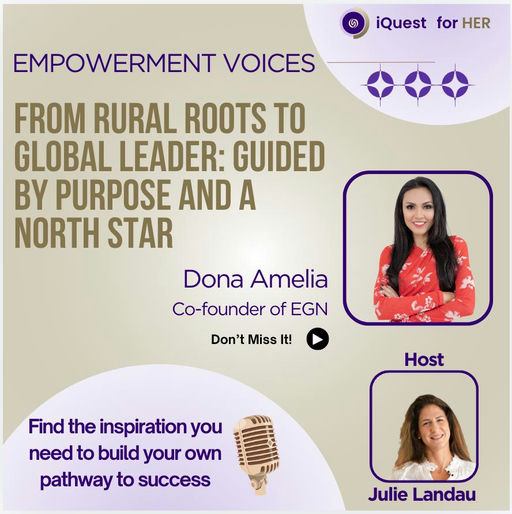 iQuest for HER

EMPOWERMENT VOICES

FROM RURAL ROOTS TO GLOBAL LEADER: GUIDED BY PURPOSE AND A NORTH STAR

Dona Amelia
Co-founder of EGN

Don't Miss It!

Host

Find the inspiration you need to build your own pathway to success

Julie Landau